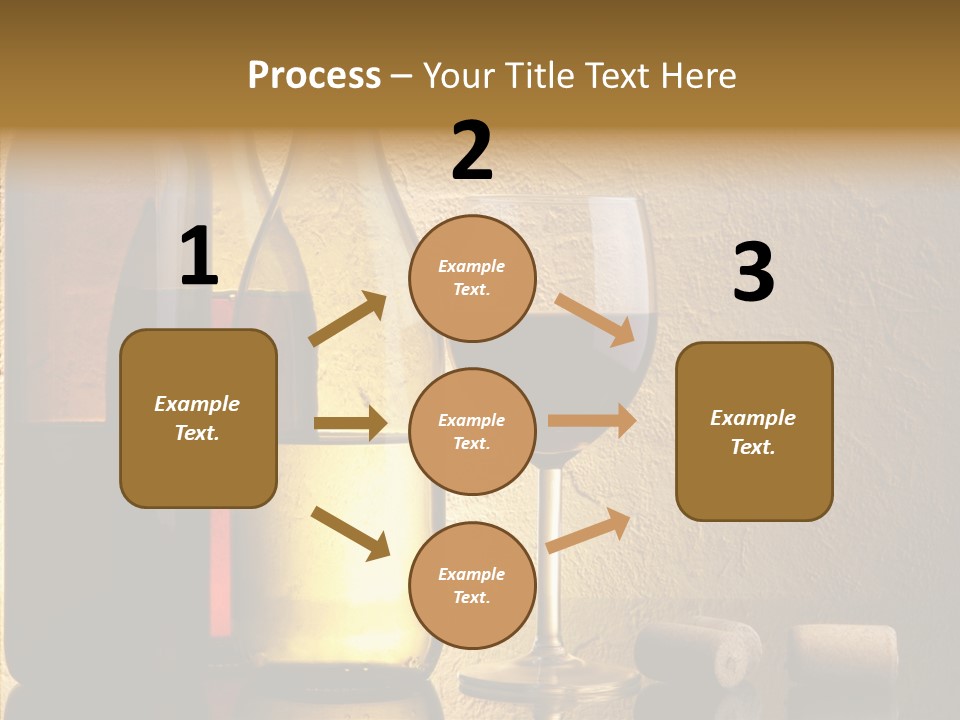 Process – Your Title Text Here

1

Example Text.

2

Example Text.

Example Text.

Example Text.

3

Example Text.